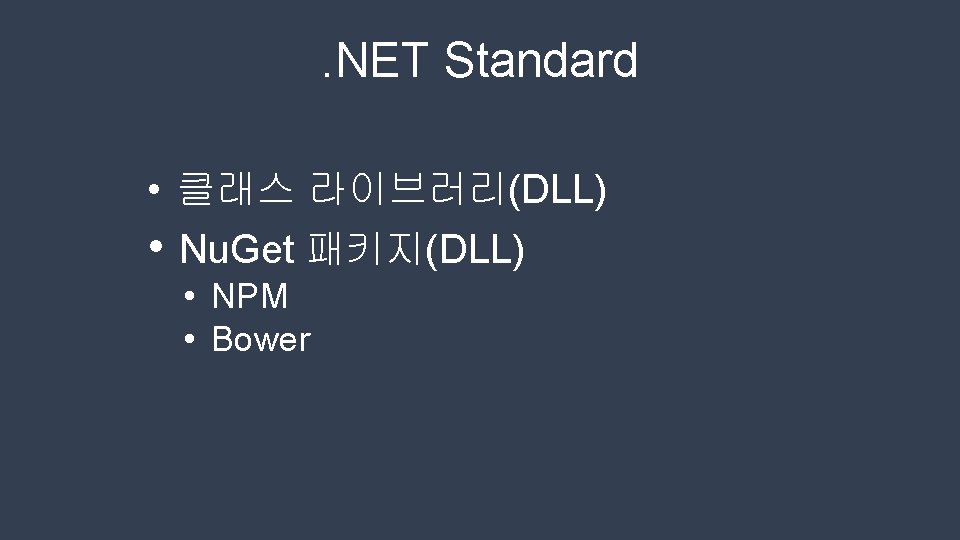 .NET Standard

• 클래스 라이브러리(DLL)
• NuGet 패키지(DLL)
  • NPM
  • Bower